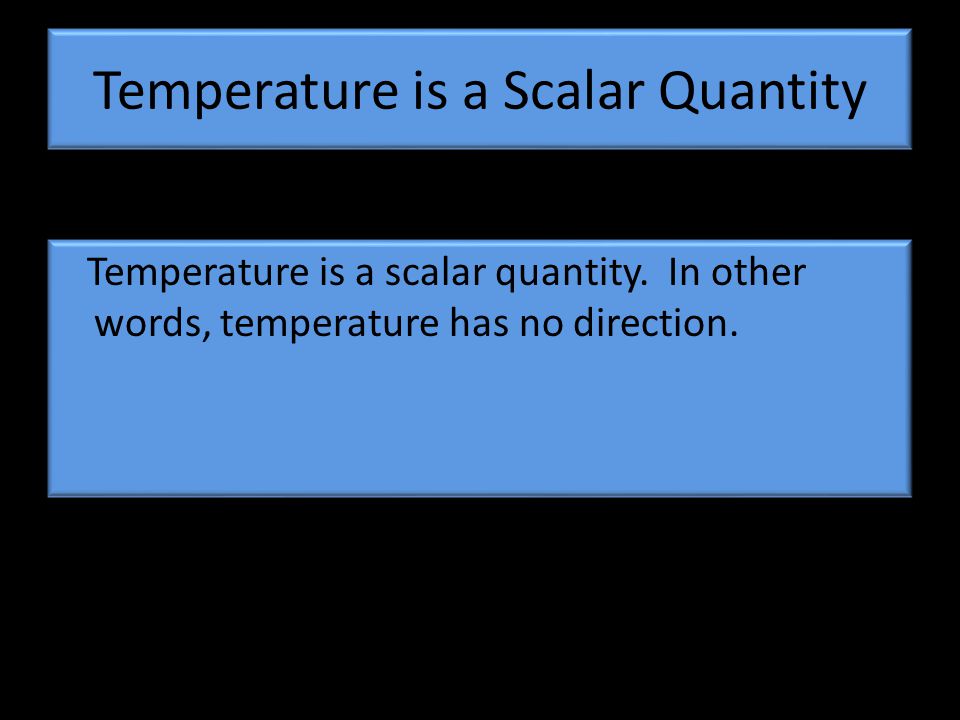 Temperature is a Scalar Quantity

Temperature is a scalar quantity.  In other words, temperature has no direction.